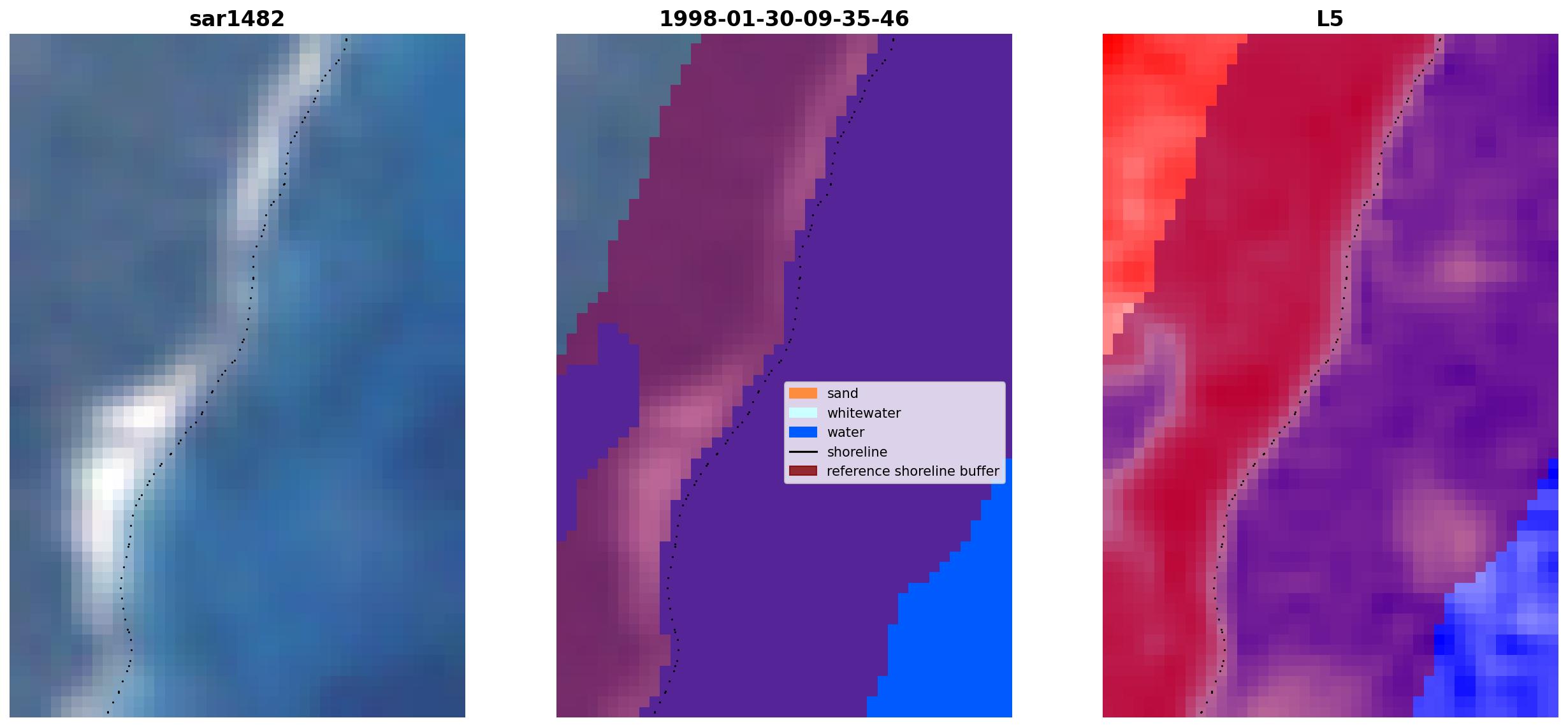 sar1482

1998-01-30-09-35-46

sand
whitewater
water
shoreline
reference shoreline buffer

L5